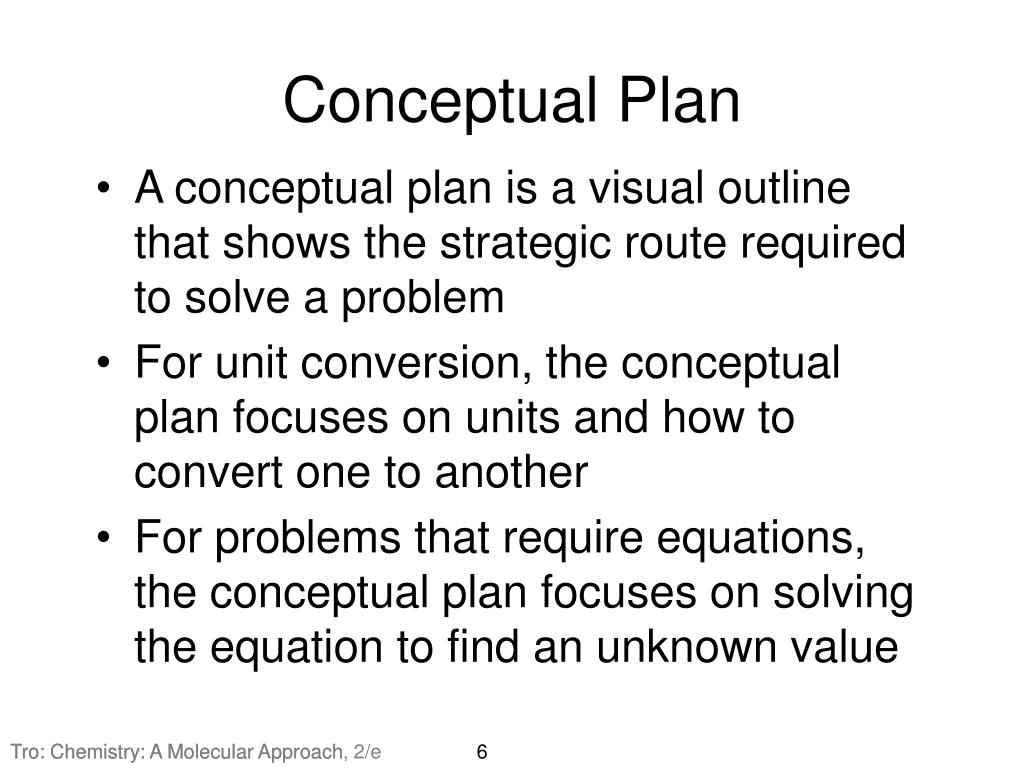 Conceptual Plan

• A conceptual plan is a visual outline that shows the strategic route required to solve a problem

• For unit conversion, the conceptual plan focuses on units and how to convert one to another

• For problems that require equations, the conceptual plan focuses on solving the equation to find an unknown value

Tro: Chemistry: A Molecular Approach, 2/e

6